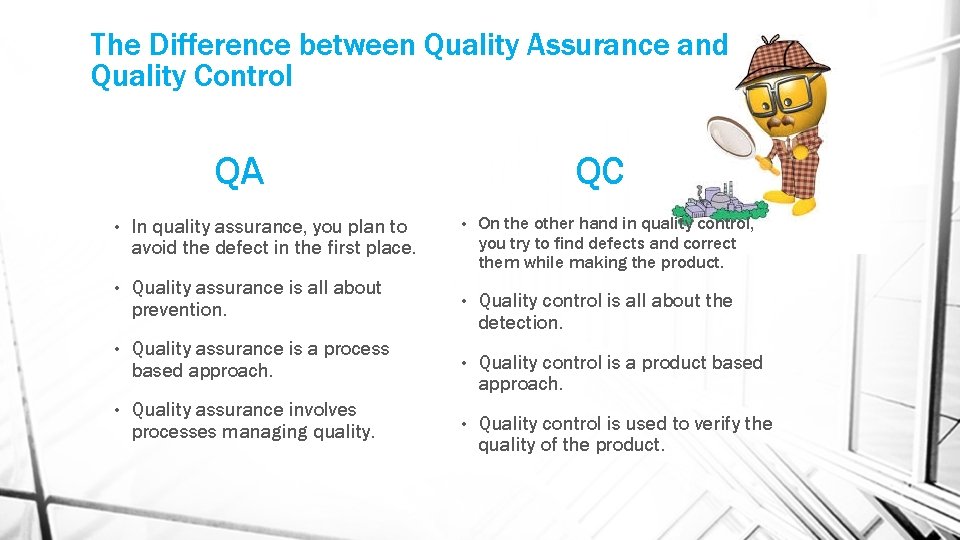 The Difference between Quality Assurance and Quality Control

QA

• In quality assurance, you plan to avoid the defect in the first place.

• Quality assurance is all about prevention.

• Quality assurance is a process based approach.

• Quality assurance involves processes managing quality.

QC

• On the other hand in quality control, you try to find defects and correct them while making the product.

• Quality control is all about the detection.

• Quality control is a product based approach.

• Quality control is used to verify the quality of the product.